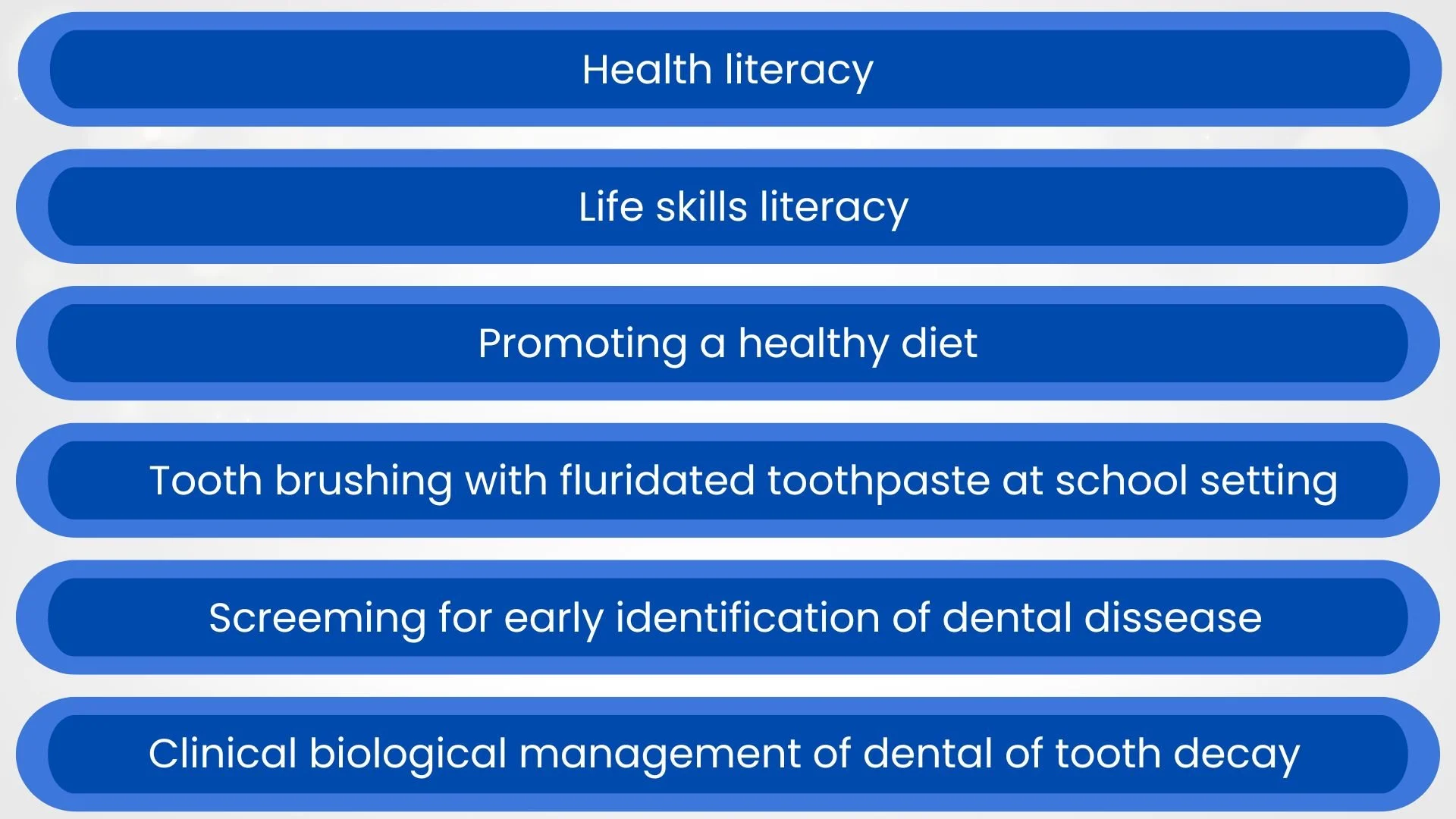 Health literacy

Life skills literacy

Promoting a healthy diet

Tooth brushing with fluridated toothpaste at school setting

Screeming for early identification of dental dissease

Clinical biological management of dental of tooth decay